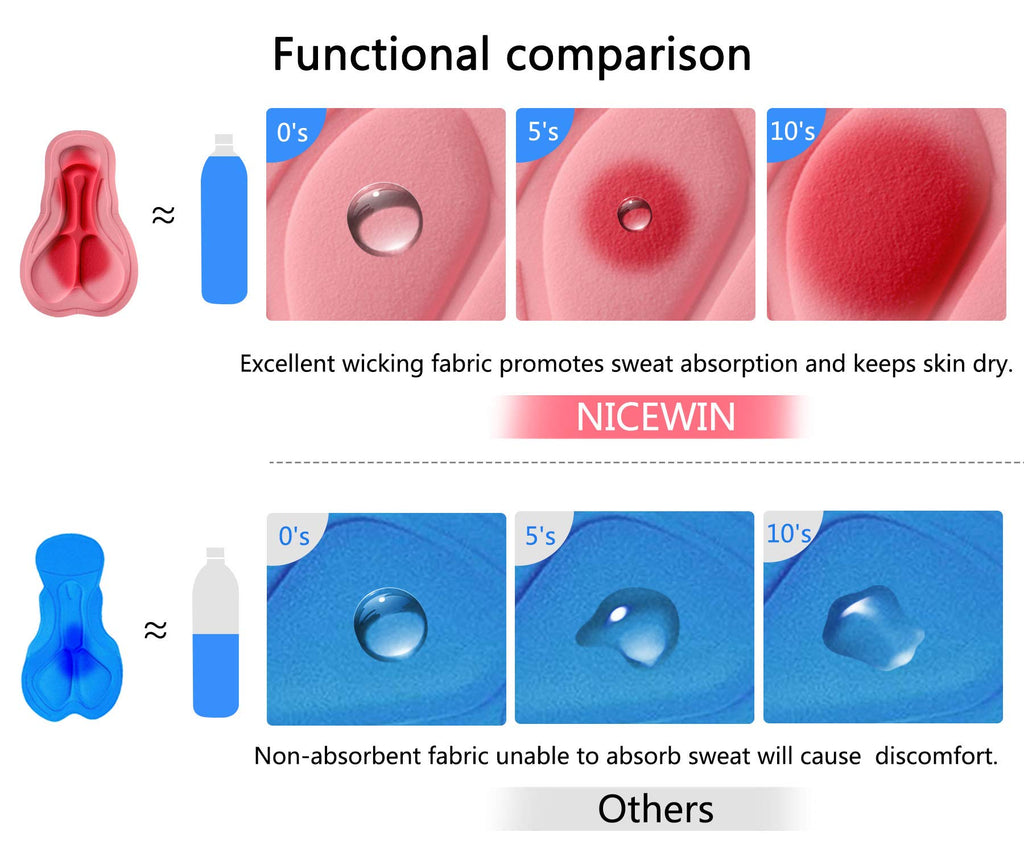 Functional comparison

≈

0's

5's

10's

Excellent wicking fabric promotes sweat absorption and keeps skin dry.

NICEWIN

≈

0's

5's

10's

Non-absorbent fabric unable to absorb sweat will cause discomfort.

Others